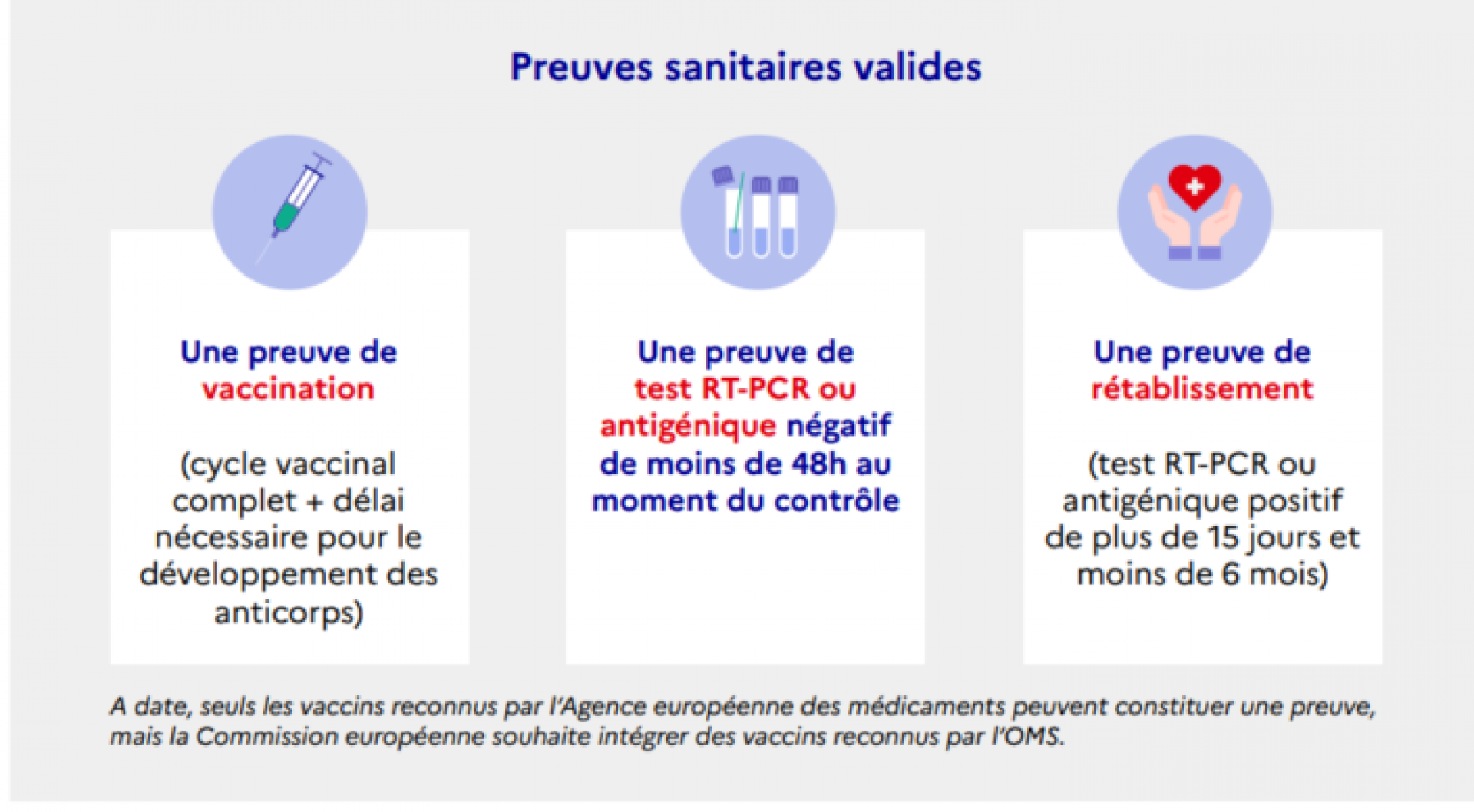 Preuves sanitaires valides

Une preuve de vaccination

(cycle vaccinal complet + délai nécessaire pour le développement des anticorps)

Une preuve de test RT-PCR ou antigénique négatif de moins de 48h au moment du contrôle

Une preuve de rétablissement

(test RT-PCR ou antigénique positif de plus de 15 jours et moins de 6 mois)

A date, seuls les vaccins reconnus par l'Agence européenne des médicaments peuvent constituer une preuve, mais la Commission européenne souhaite intégrer des vaccins reconnus par l'OMS.